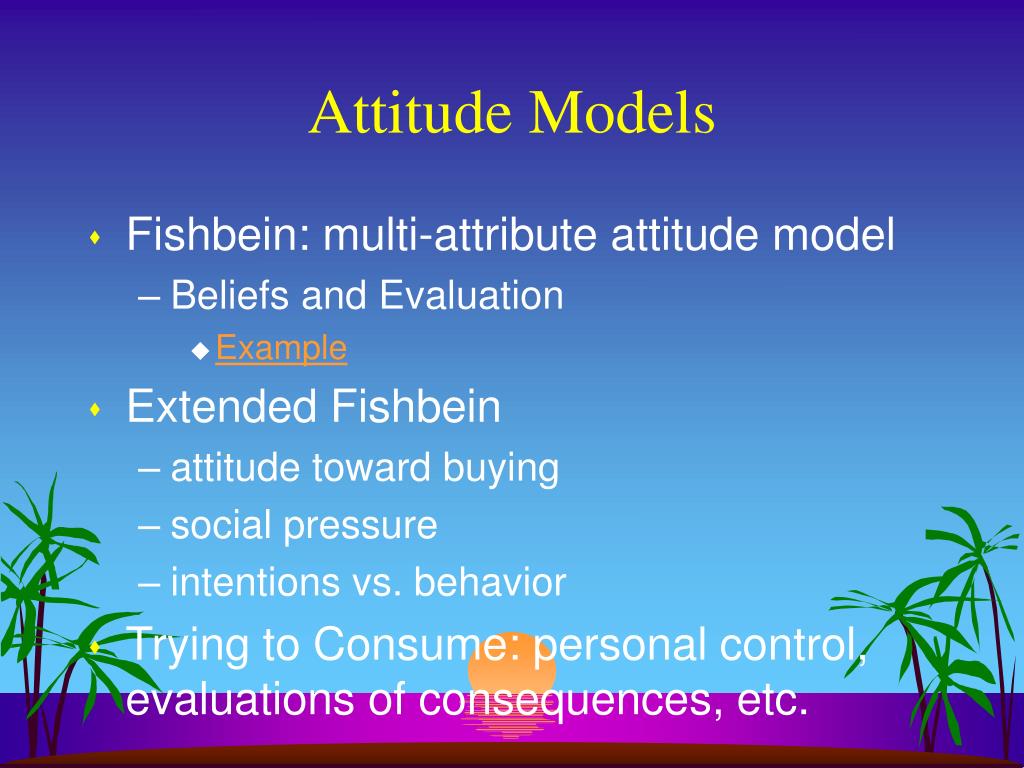 Attitude Models

Fishbein: multi-attribute attitude model
– Beliefs and Evaluation
Example

Extended Fishbein
– attitude toward buying
– social pressure
– intentions vs. behavior

Trying to Consume: personal control, evaluations of consequences, etc.